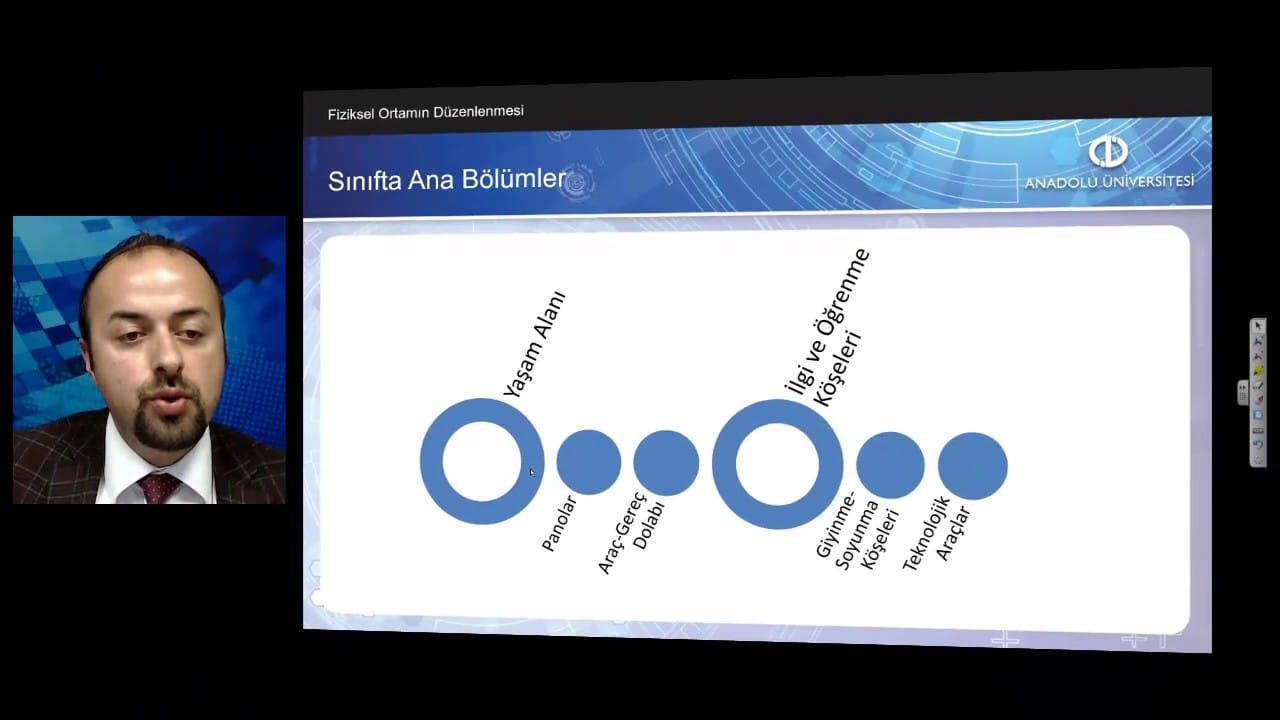 Fiziksel Ortamın Düzenlenmesi

Sınıfta Ana Bölümler

ANADOLU ÜNİVERSİTESİ

Yaşam Alanı

Panolar

Araç-Gereç Dolabı

İlgi ve Öğrenme Köşeleri

Giyinme-Soyunma Köşeleri

Teknolojik Araçlar